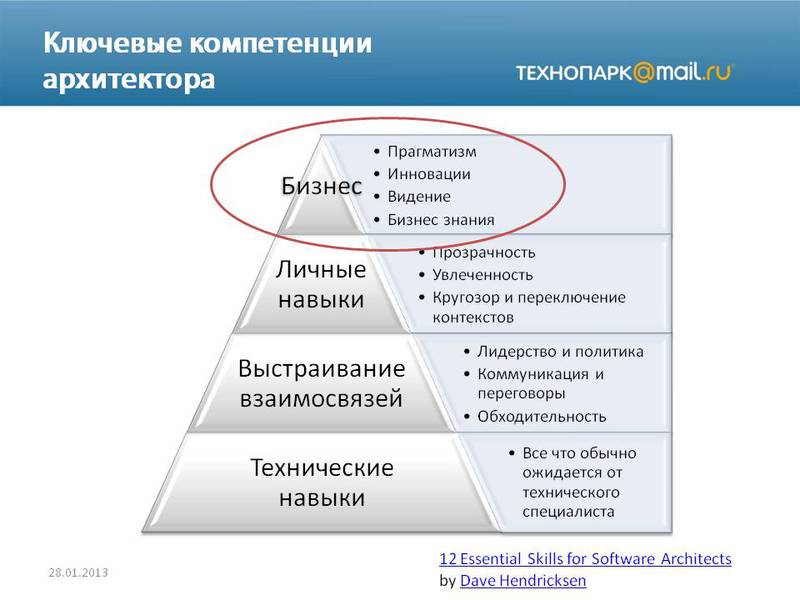 Ключевые компетенции архитектора

ТЕХНОПАРК@mail.ru

Бизнес
• Прагматизм
• Инновации
• Видение
• Бизнес знания

Личные навыки
• Прозрачность
• Увлеченность
• Кругозор и переключение контекстов

Выстраивание взаимосвязей
• Лидерство и политика
• Коммуникация и переговоры
• Обходительность

Технические навыки
• Все что обычно ожидается от технического специалиста

28.01.2013

12 Essential Skills for Software Architects by Dave Hendricksen